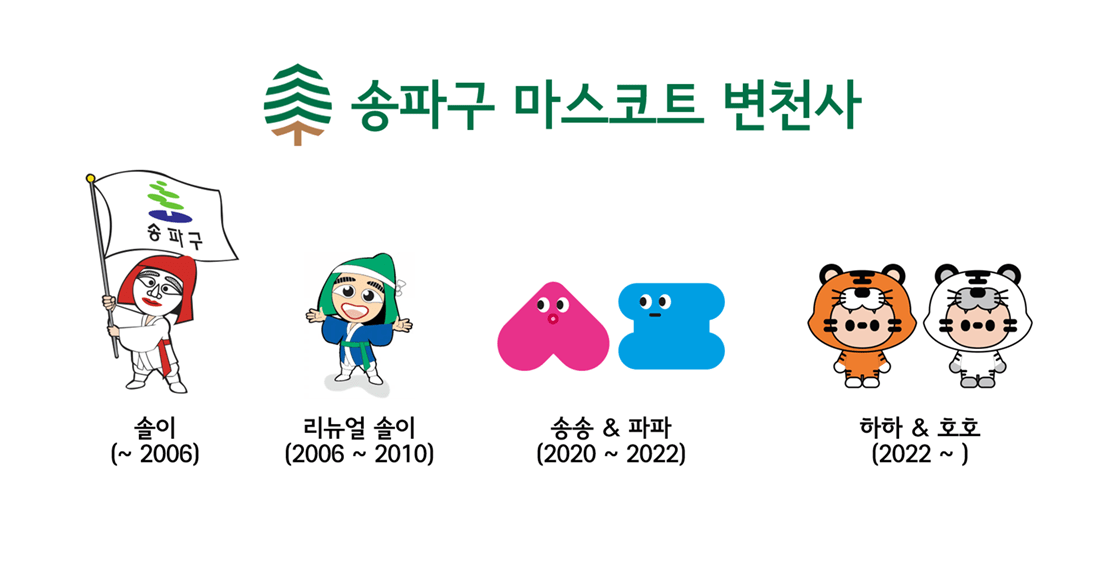 송파구 마스코트 변천사

송파구

솔이
(~ 2006)

리뉴얼 솔이
(2006 ~ 2010)

송송 & 파파
(2020 ~ 2022)

하하 & 호호
(2022 ~ )